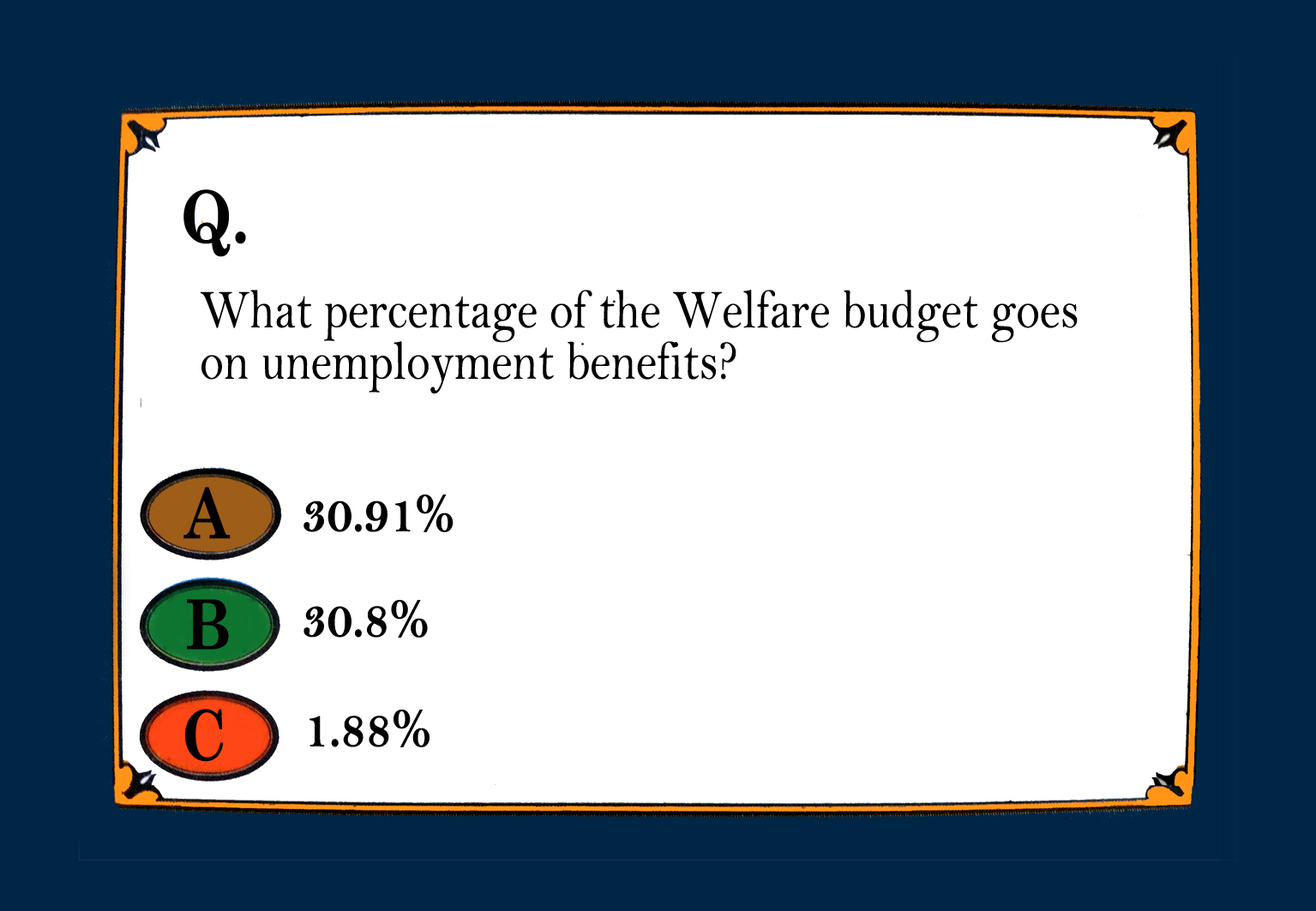 Q.

What percentage of the Welfare budget goes on unemployment benefits?

A 30.91%

B 30.8%

C 1.88%